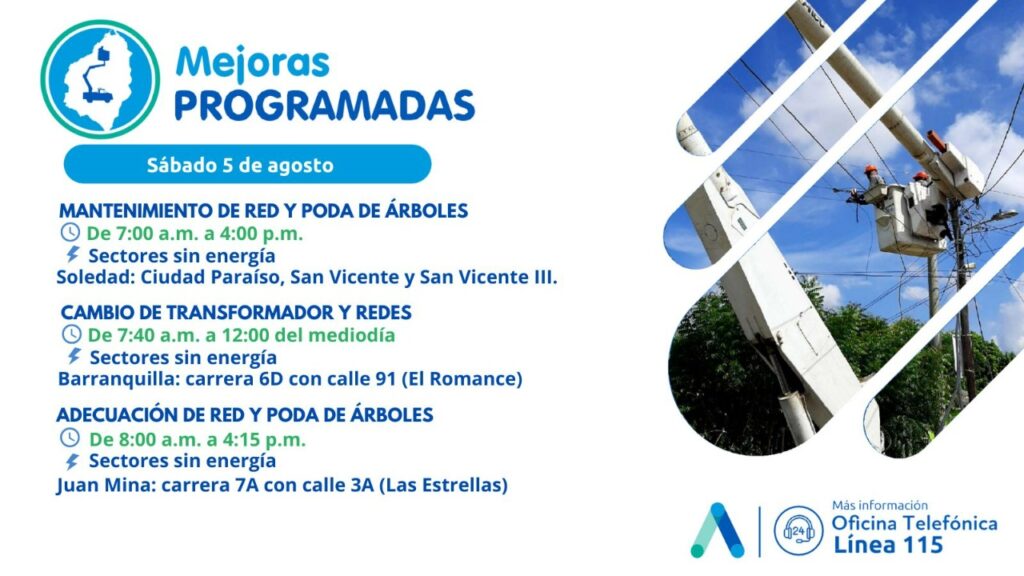 Mejoras
PROGRAMADAS

Sábado 5 de agosto

MANTENIMIENTO DE RED Y PODA DE ÁRBOLES
De 7:00 a.m. a 4:00 p.m.
Sectores sin energía
Soledad: Ciudad Paraíso, San Vicente y San Vicente III.

CAMBIO DE TRANSFORMADOR Y REDES
De 7:40 a.m. a 12:00 del mediodía
Sectores sin energía
Barranquilla: carrera 6D con calle 91 (El Romance)

ADECUACIÓN DE RED Y PODA DE ÁRBOLES
De 8:00 a.m. a 4:15 p.m.
Sectores sin energía
Juan Mina: carrera 7A con calle 3A (Las Estrellas)

24
Más información
Oficina Telefónica
Línea 115